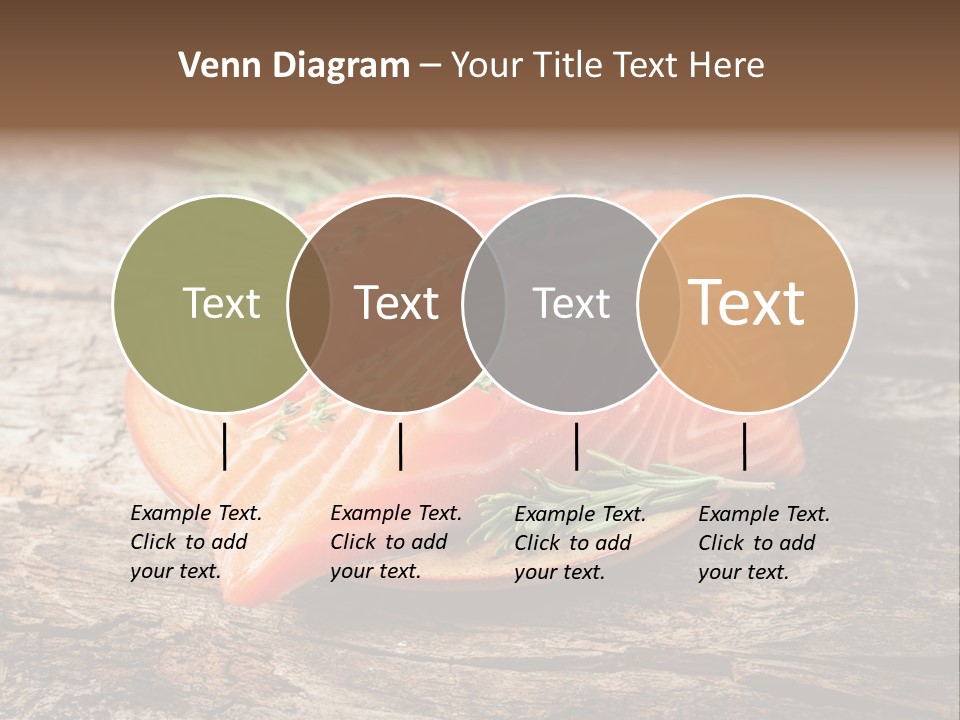 Venn Diagram – Your Title Text Here

Text

Text

Text

Text

Example Text. Click to add your text.

Example Text. Click to add your text.

Example Text. Click to add your text.

Example Text. Click to add your text.